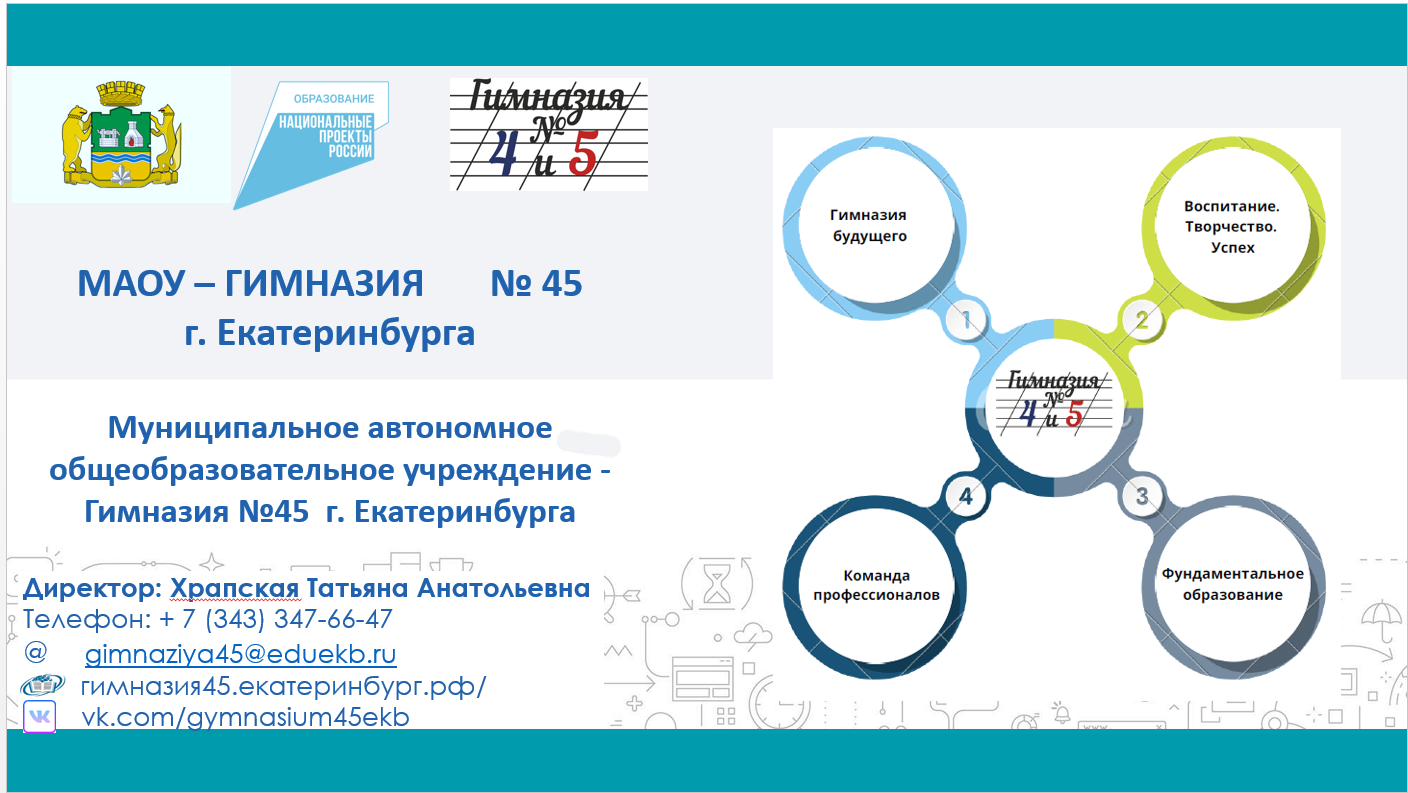 ОБРАЗОВАНИЕ
НАЦИОНАЛЬНЫЕ ПРОЕКТЫ РОССИИ

Гимназия № 4 и 5

МАОУ – ГИМНАЗИЯ № 45
г. Екатеринбурга

Муниципальное автономное общеобразовательное учреждение - Гимназия №45 г. Екатеринбурга

Директор: Храпская Татьяна Анатольевна
Телефон: + 7 (343) 347-66-47
@ gimnaziya45@eduekb.ru
гимназия45.екатеринбург.рф/
vk.com/gymnasium45ekb

Гимназия будущего
1
Воспитание. Творчество. Успех
2
Гимназия № 4 и 5
4
Команда профессионалов
3
Фундаментальное образование